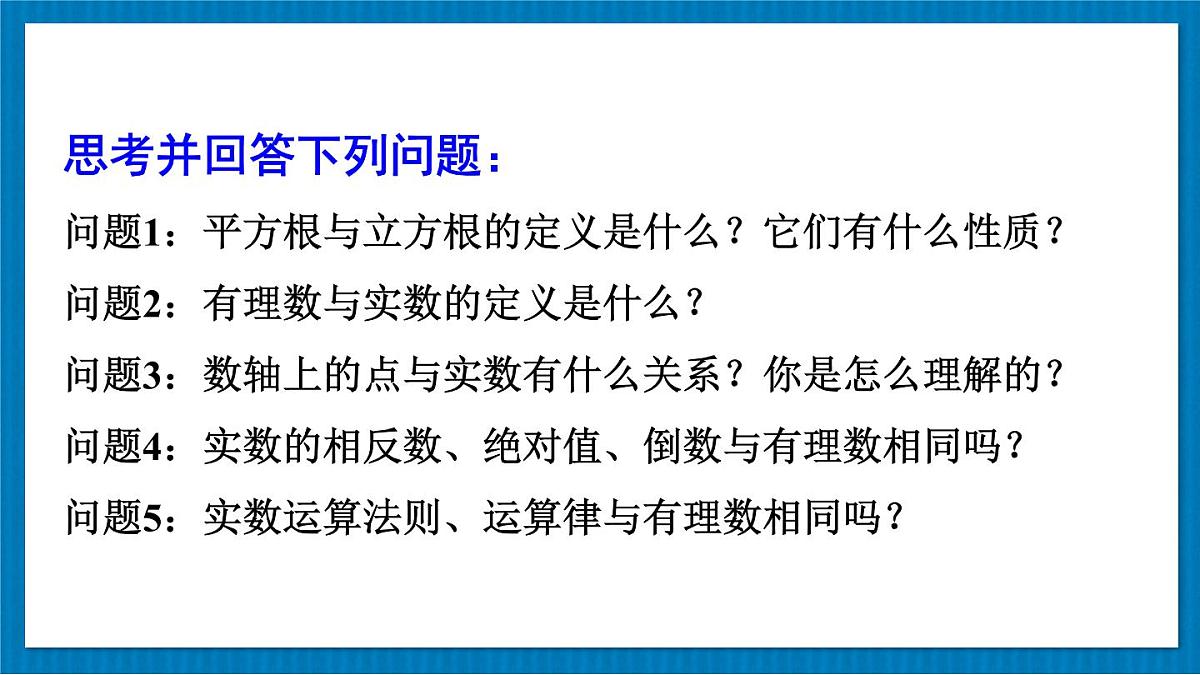 思考并回答下列问题：

问题1：平方根与立方根的定义是什么？它们有什么性质？

问题2：有理数与实数的定义是什么？

问题3：数轴上的点与实数有什么关系？你是怎么理解的？

问题4：实数的相反数、绝对值、倒数与有理数相同吗？

问题5：实数运算法则、运算律与有理数相同吗？